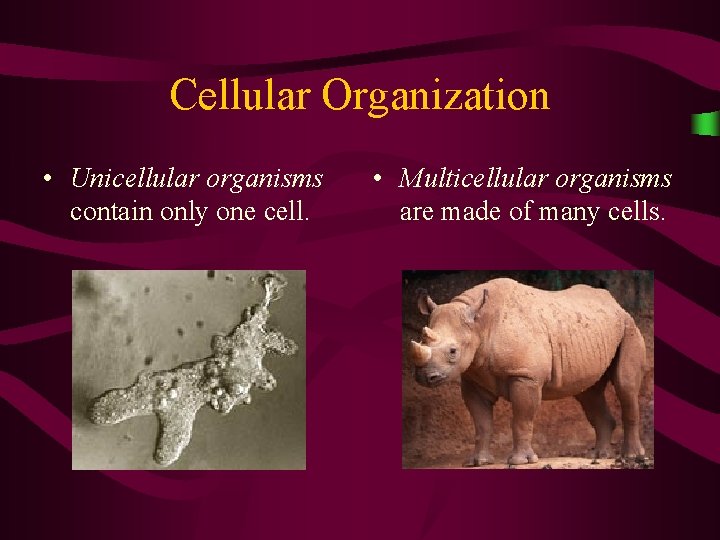 Cellular Organization

• Unicellular organisms contain only one cell.

• Multicellular organisms are made of many cells.